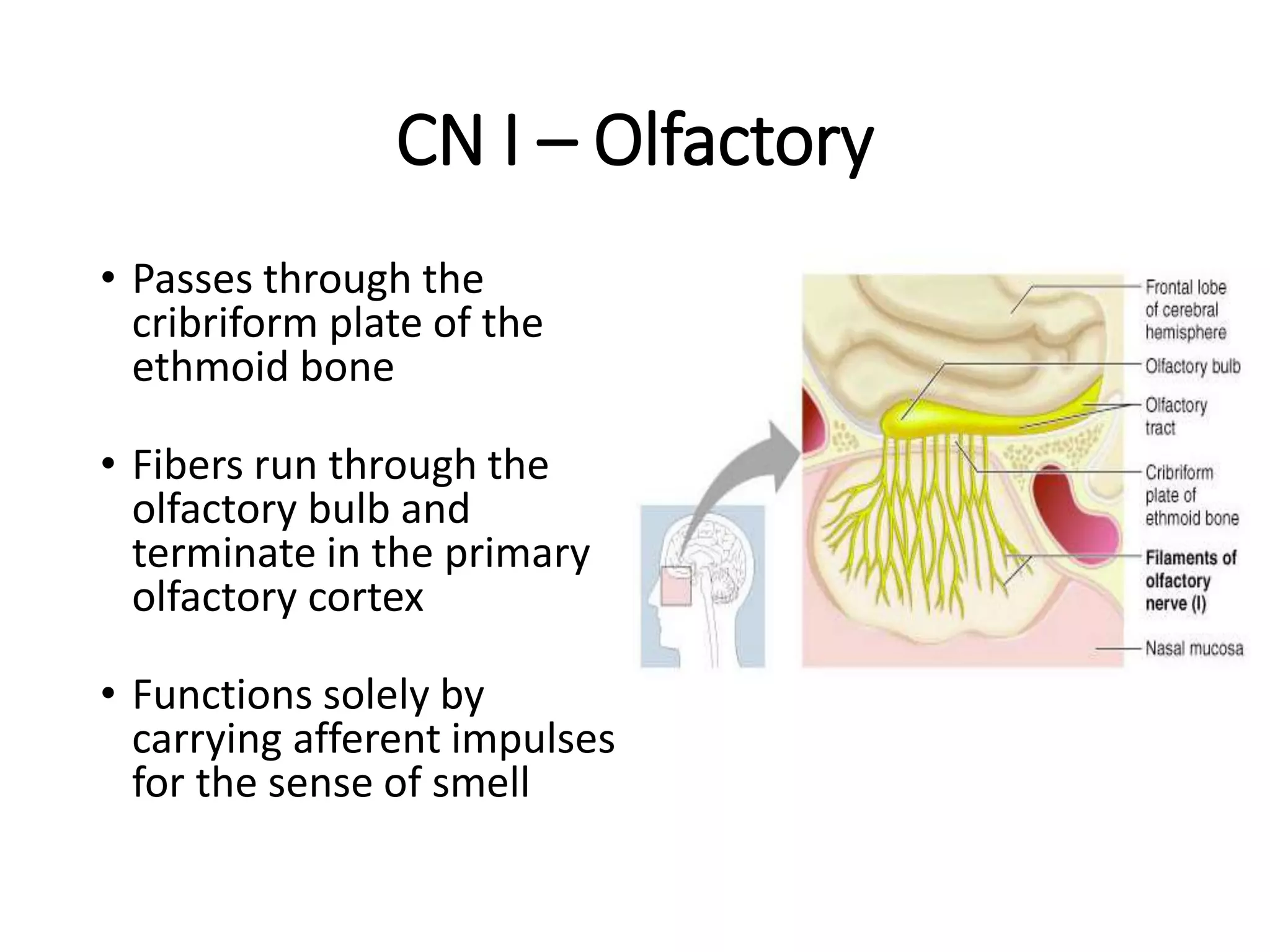 CN I – Olfactory

• Passes through the cribriform plate of the ethmoid bone

• Fibers run through the olfactory bulb and terminate in the primary olfactory cortex

• Functions solely by carrying afferent impulses for the sense of smell

Frontal lobe of cerebral hemisphere

Olfactory bulb

Olfactory tract

Cribriform plate of ethmoid bone

Filaments of olfactory nerve (I)

Nasal mucosa